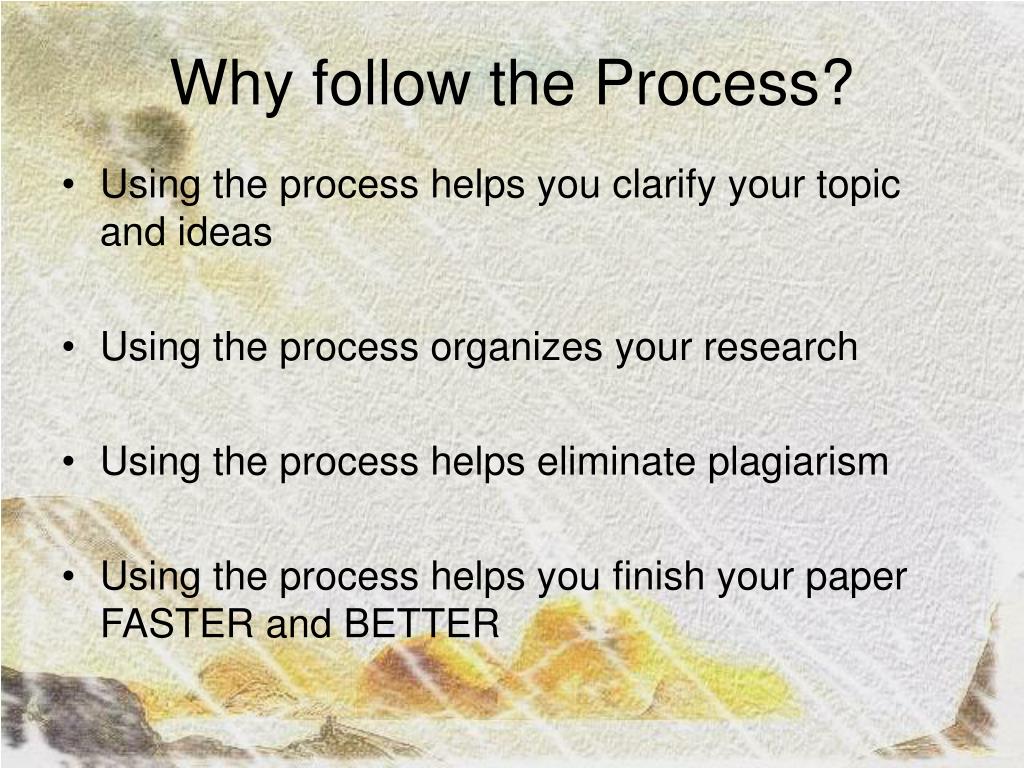 Why follow the Process?

• Using the process helps you clarify your topic and ideas

• Using the process organizes your research

• Using the process helps eliminate plagiarism

• Using the process helps you finish your paper FASTER and BETTER